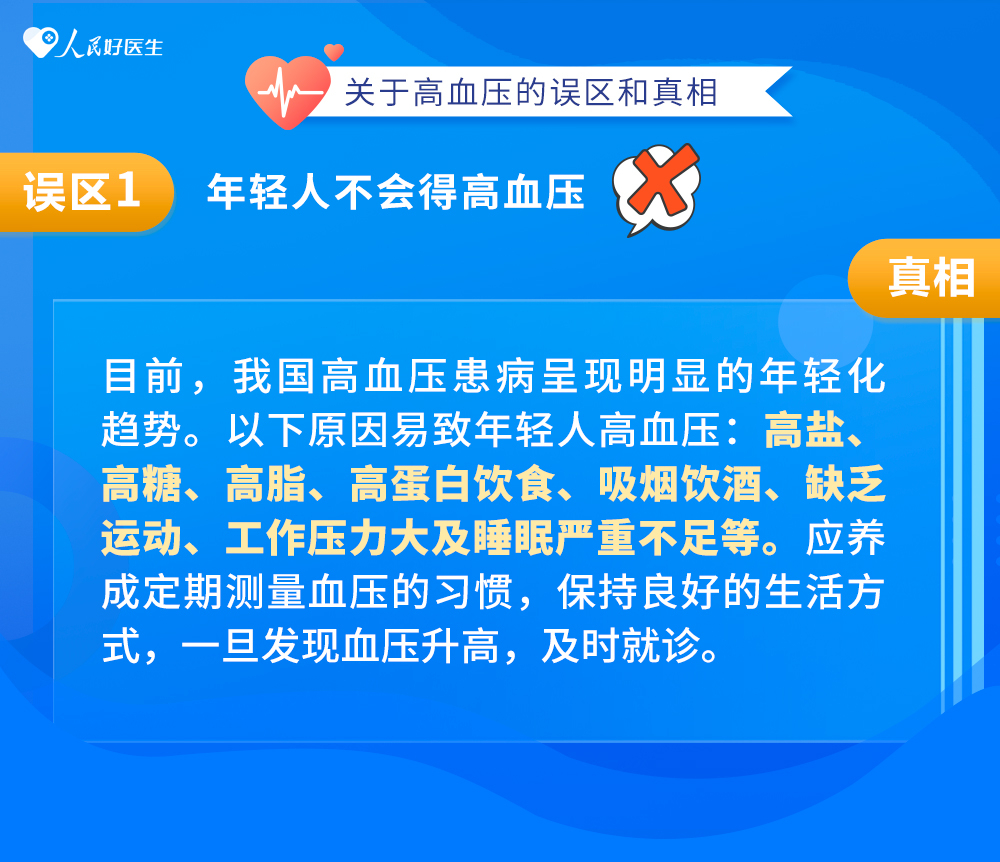 人民好医生

关于高血压的误区和真相

误区1 年轻人不会得高血压

真相

目前，我国高血压患病呈现明显的年轻化趋势。以下原因易致年轻人高血压：高盐、高糖、高脂、高蛋白饮食、吸烟饮酒、缺乏运动、工作压力大及睡眠严重不足等。应养成定期测量血压的习惯，保持良好的生活方式，一旦发现血压升高，及时就诊。